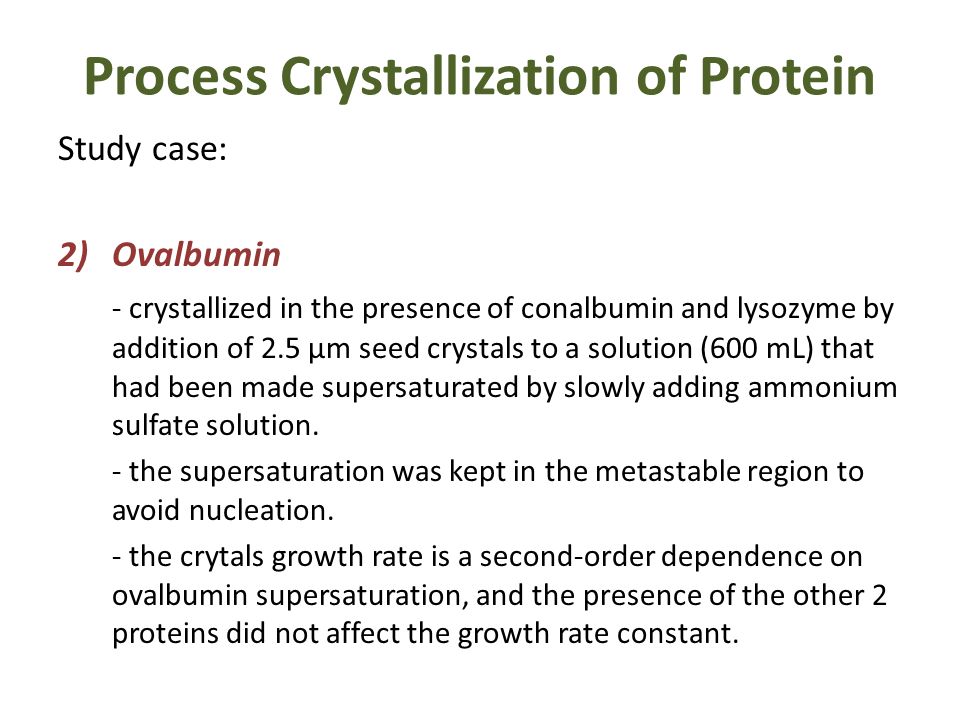 Process Crystallization of Protein

Study case:

2) Ovalbumin

- crystallized in the presence of conalbumin and lysozyme by addition of 2.5 µm seed crystals to a solution (600 mL) that had been made supersaturated by slowly adding ammonium sulfate solution.

- the supersaturation was kept in the metastable region to avoid nucleation.

- the crytals growth rate is a second-order dependence on ovalbumin supersaturation, and the presence of the other 2 proteins did not affect the growth rate constant.